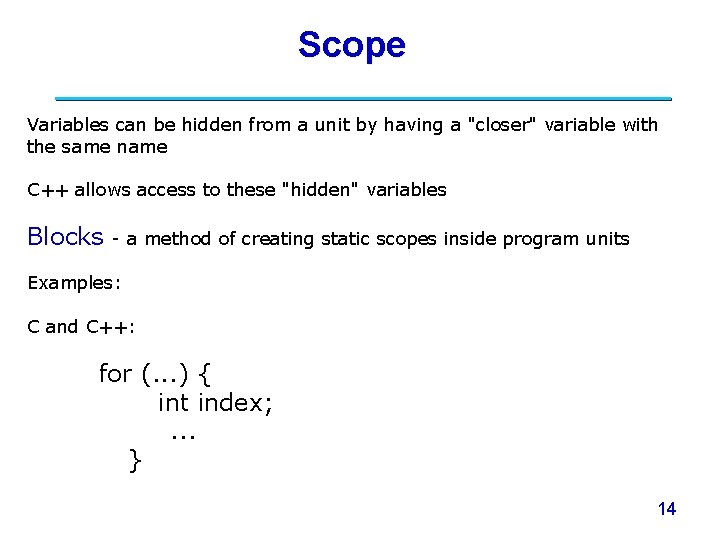 Scope

Variables can be hidden from a unit by having a "closer" variable with the same name

C++ allows access to these "hidden" variables

Blocks - a method of creating static scopes inside program units

Examples:

C and C++:

for (...) {
int index;
...
}

14